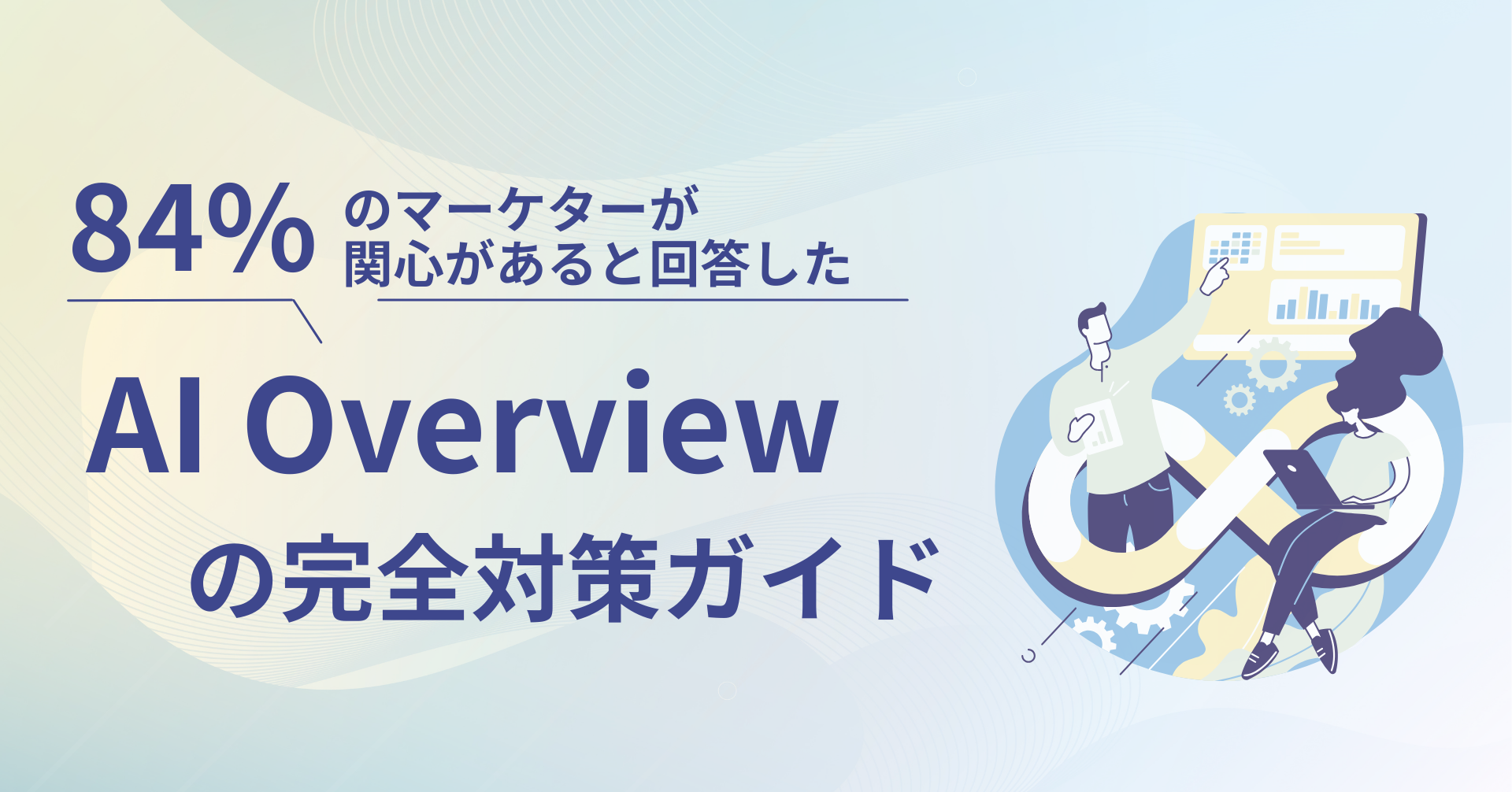 84% のマーケターが関心があると回答した

AI Overview
の完全対策ガイド